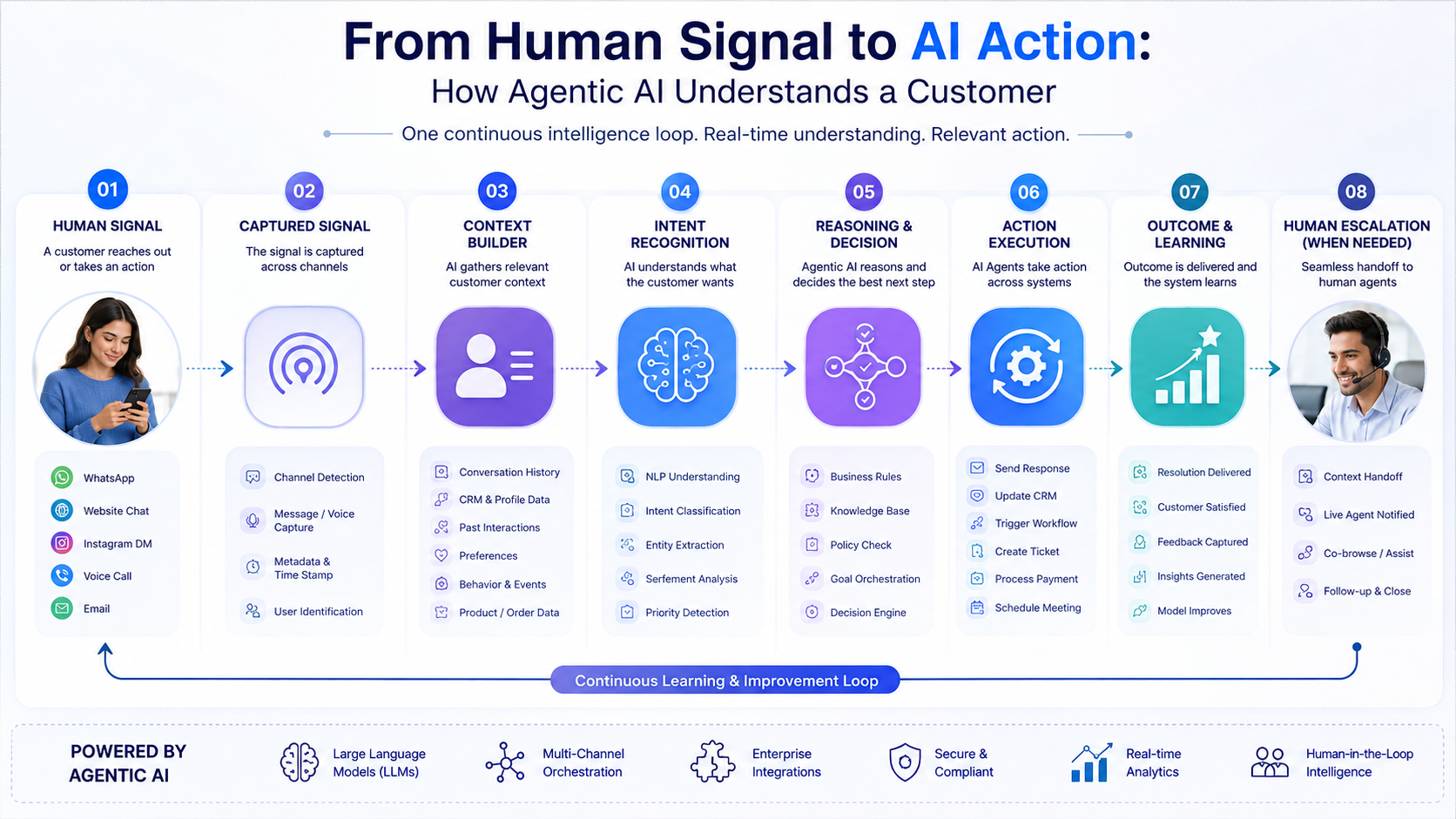 From Human Signal to AI Action:
How Agentic AI Understands a Customer

One continuous intelligence loop. Real-time understanding. Relevant action.

01
HUMAN SIGNAL
A customer reaches out or takes an action

WhatsApp
Website Chat
Instagram DM
Voice Call
Email

02
CAPTURED SIGNAL
The signal is captured across channels

Channel Detection
Message / Voice Capture
Metadata & Time Stamp
User Identification

03
CONTEXT BUILDER
AI gathers relevant customer context

Conversation History
CRM & Profile Data
Past Interactions
Preferences
Behavior & Events
Product / Order Data

04
INTENT RECOGNITION
AI understands what the customer wants

NLP Understanding
Intent Classification
Entity Extraction
Serfement Analysis
Priority Detection

05
REASONING & DECISION
Agentic AI reasons and decides the best next step

Business Rules
Knowledge Base
Policy Check
Goal Orchestration
Decision Engine

06
ACTION EXECUTION
AI Agents take action across systems

Send Response
Update CRM
Trigger Workflow
Create Ticket
Process Payment
Schedule Meeting

07
OUTCOME & LEARNING
Outcome is delivered and the system learns

Resolution Delivered
Customer Satisfied
Feedback Captured
Insights Generated
Model Improves

08
HUMAN ESCALATION (WHEN NEEDED)
Seamless handoff to human agents

Context Handoff
Live Agent Notified
Co-browse / Assist
Follow-up & Close

Continuous Learning & Improvement Loop

POWERED BY AGENTIC AI
Large Language Models (LLMs)
Multi-Channel Orchestration
Enterprise Integrations
Secure & Compliant
Real-time Analytics
Human-in-the-Loop Intelligence